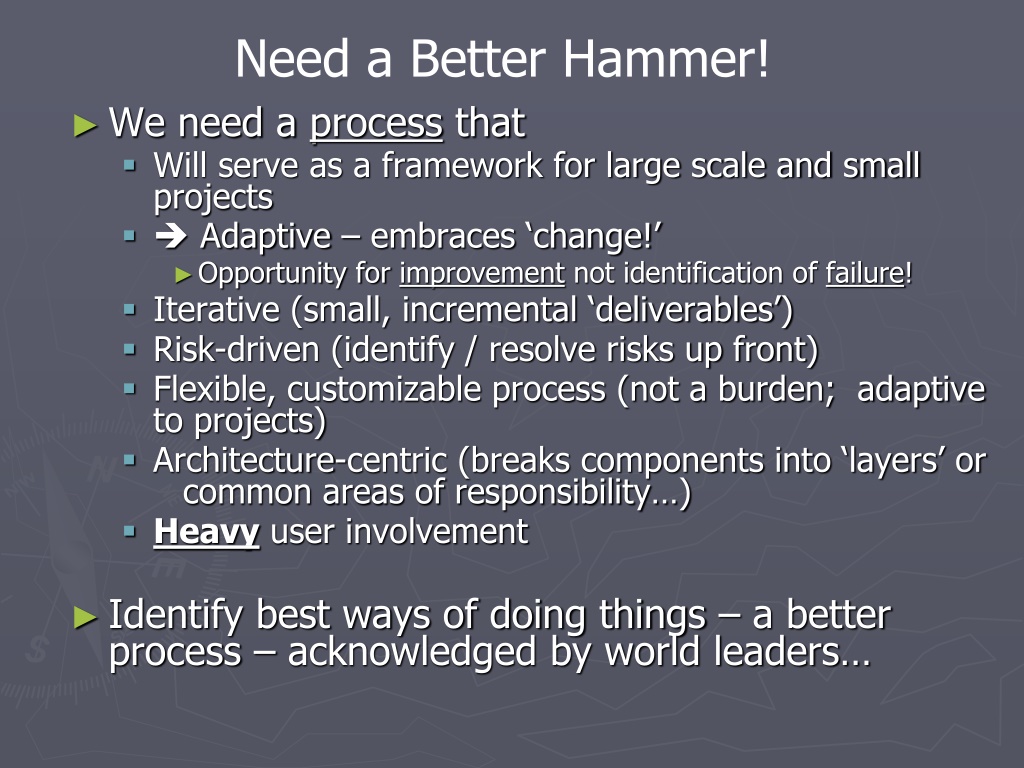 Need a Better Hammer!

► We need a process that

▪ Will serve as a framework for large scale and small projects

▪ ➔ Adaptive – embraces ‘change!’

► Opportunity for improvement not identification of failure!

▪ Iterative (small, incremental ‘deliverables’)

▪ Risk-driven (identify / resolve risks up front)

▪ Flexible, customizable process (not a burden; adaptive to projects)

▪ Architecture-centric (breaks components into ‘layers’ or common areas of responsibility…)

▪ Heavy user involvement

► Identify best ways of doing things – a better process – acknowledged by world leaders…